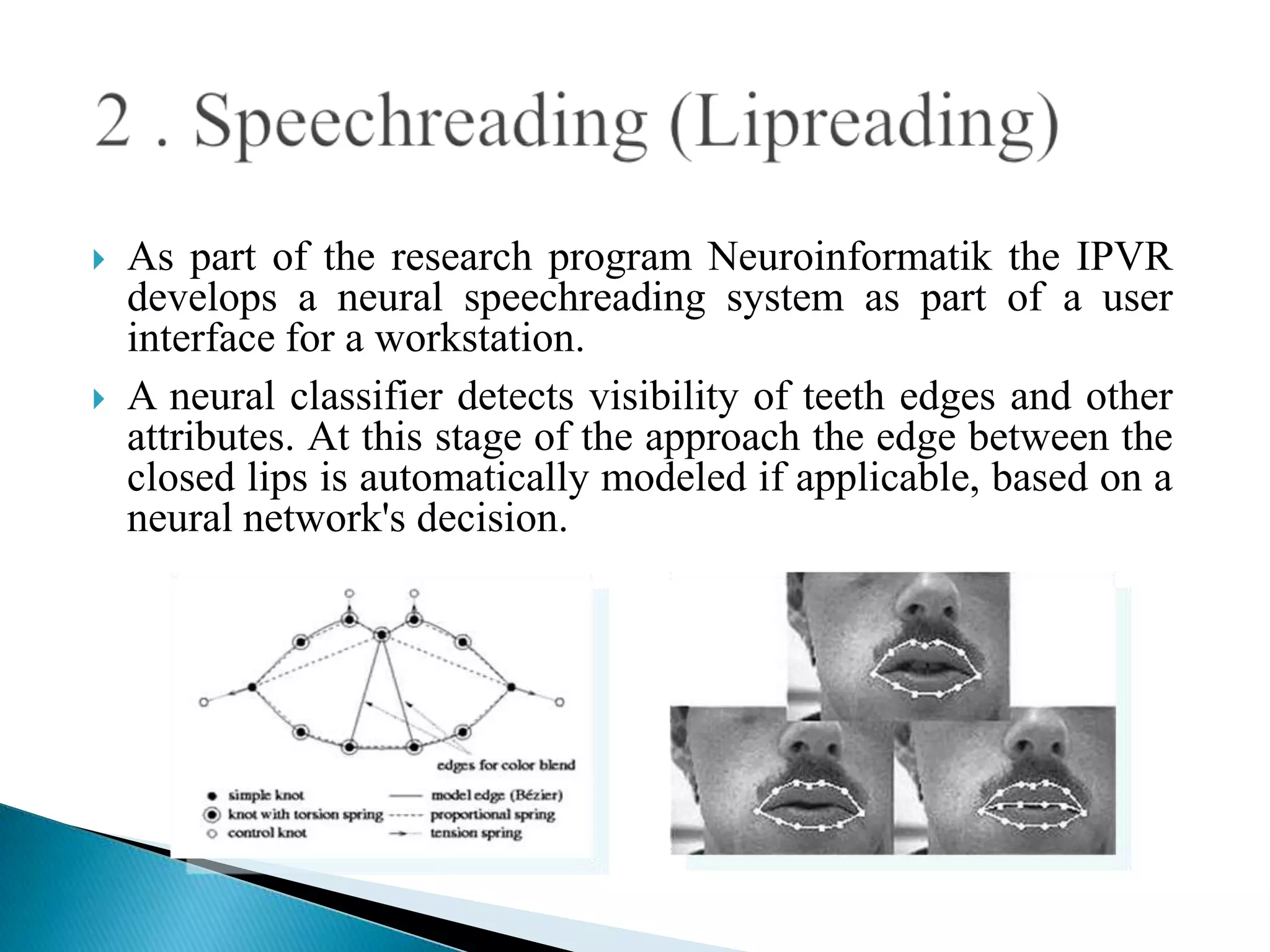 2 . Speechreading (Lipreading)

As part of the research program Neuroinformatik the IPVR develops a neural speechreading system as part of a user interface for a workstation.

A neural classifier detects visibility of teeth edges and other attributes. At this stage of the approach the edge between the closed lips is automatically modeled if applicable, based on a neural network's decision.

edges for color blend

simple knot
knot with torsion spring
control knot
model edge (Bézier)
proportional spring
tension spring